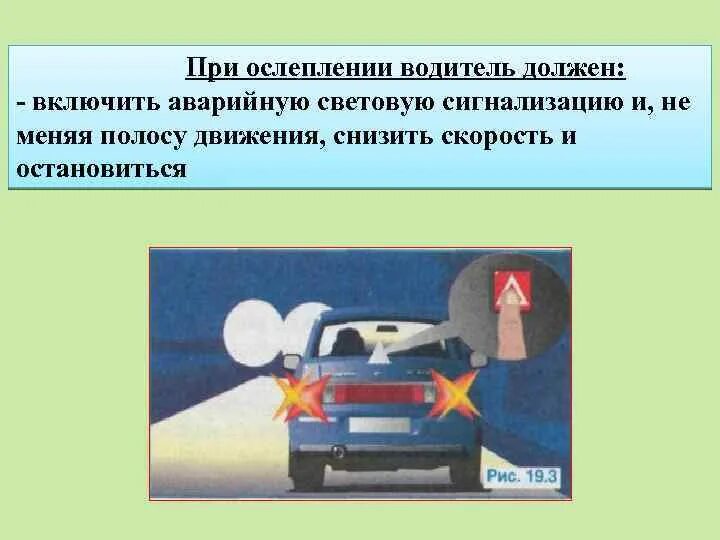 При ослеплении водитель должен:
- включить аварийную световую сигнализацию и, не меняя полосу движения, снизить скорость и остановиться

Рис. 19.3